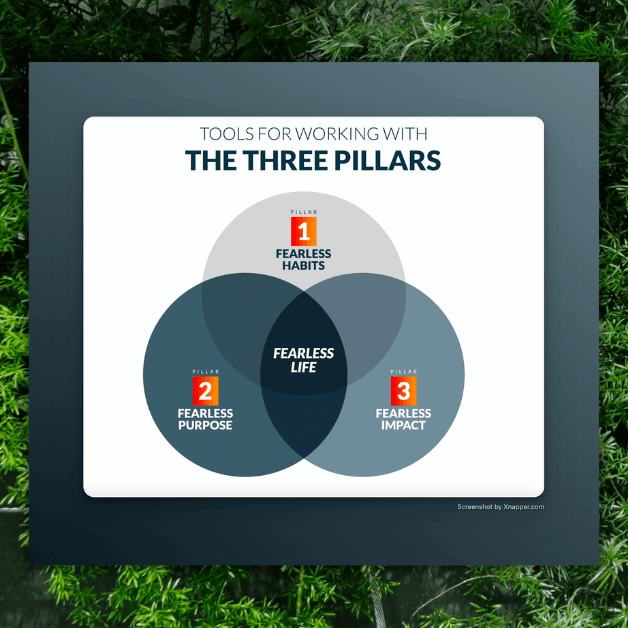 TOOLS FOR WORKING WITH

THE THREE PILLARS

PILLAR
1
FEARLESS HABITS

FEARLESS LIFE

PILLAR
2
FEARLESS PURPOSE

PILLAR
3
FEARLESS IMPACT

Screenshot by Xnapper.com